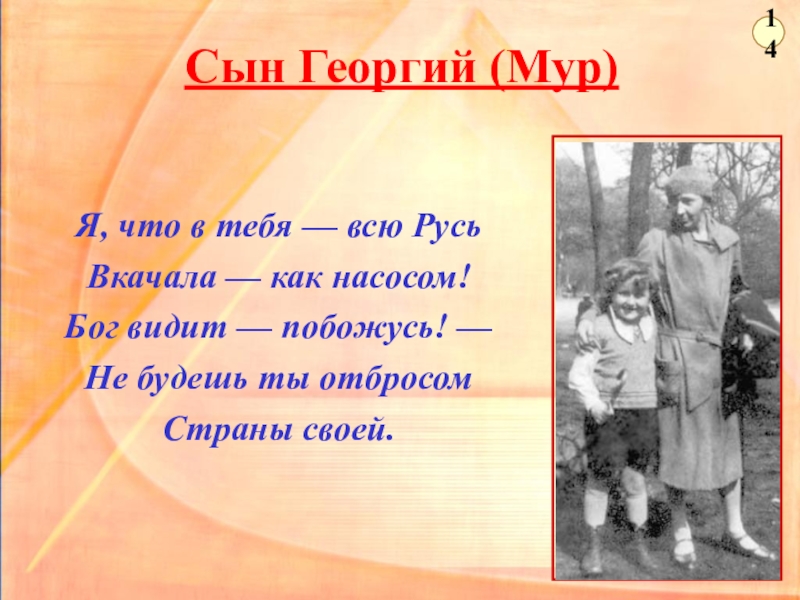 14

Сын Георгий (Мур)

Я, что в тебя — всю Русь
Вкачала — как насосом!
Бог видит — побожусь! —
Не будешь ты отбросом
Страны своей.